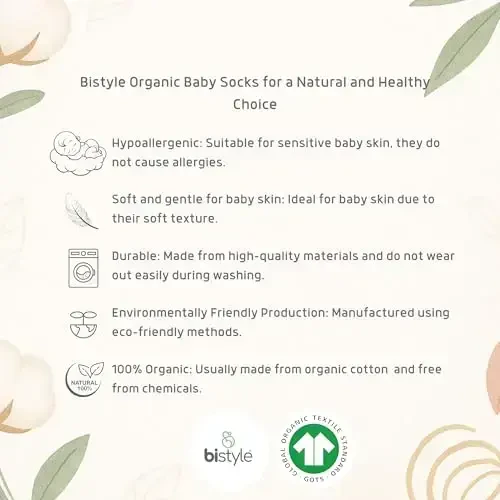 Bistyle Organic Baby Socks for a Natural and Healthy Choice

Hypoallergenic: Suitable for sensitive baby skin, they do not cause allergies.

Soft and gentle for baby skin: Ideal for baby skin due to their soft texture.

Durable: Made from high-quality materials and do not wear out easily during washing.

Environmentally Friendly Production: Manufactured using eco-friendly methods.

NATURAL 100%

100% Organic: Usually made from organic cotton and free from chemicals.

bistyle

GLOBAL ORGANIC TEXTILE STANDARD

GOTS